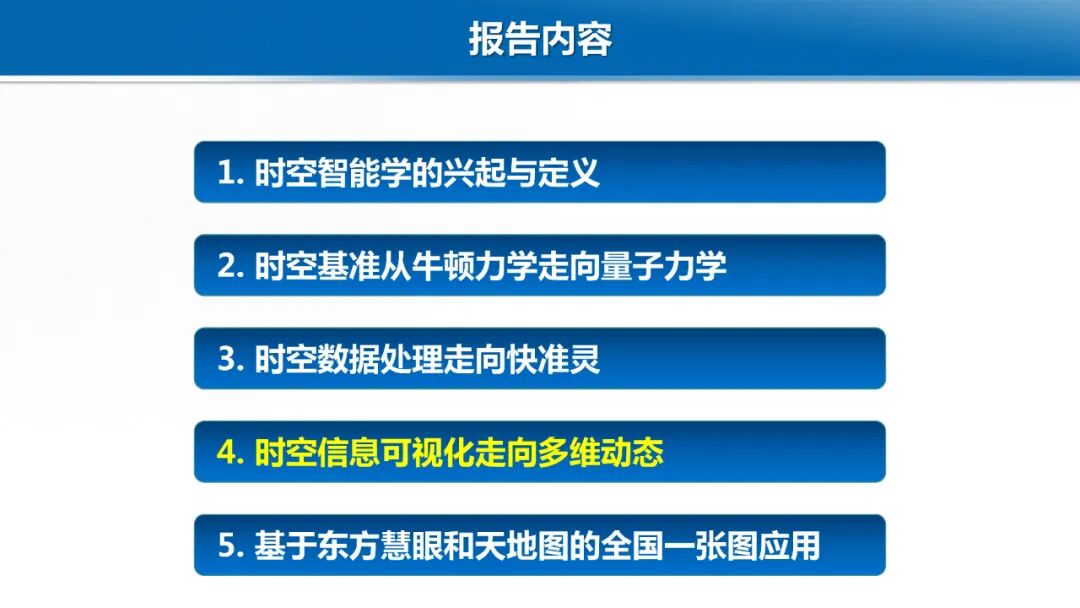 报告内容

1. 时空智能学的兴起与定义

2. 时空基准从牛顿力学走向量子力学

3. 时空数据处理走向快准灵

4. 时空信息可视化走向多维动态

5. 基于东方慧眼和天地图的全国一张图应用